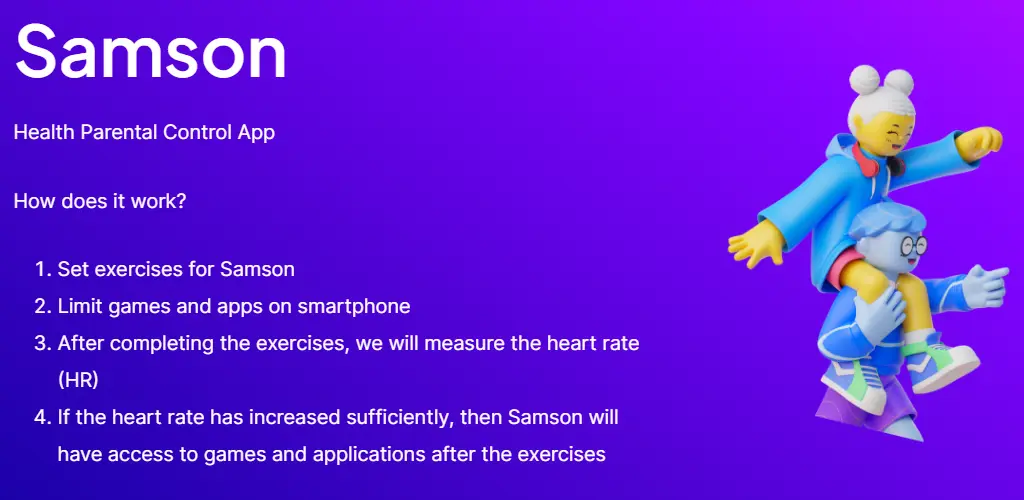 Samson

Health Parental Control App

How does it work?

1. Set exercises for Samson
2. Limit games and apps on smartphone
3. After completing the exercises, we will measure the heart rate (HR)
4. If the heart rate has increased sufficiently, then Samson will have access to games and applications after the exercises